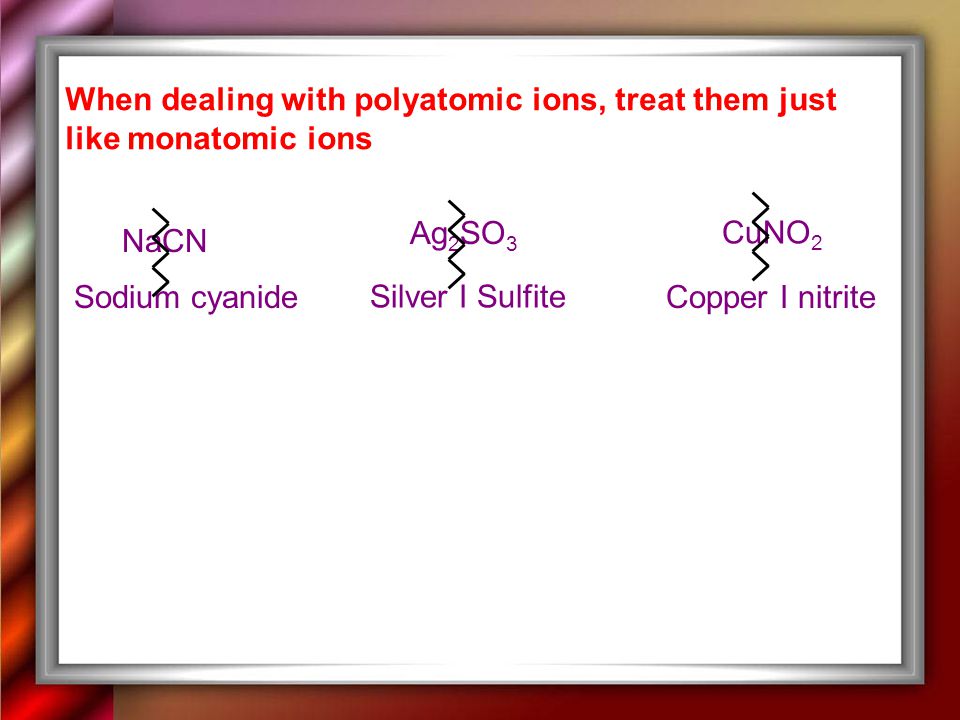 When dealing with polyatomic ions, treat them just like monatomic ions

$NaCN$

Sodium cyanide

$Ag_2SO_3$

Silver I Sulfite

$CuNO_2$

Copper I nitrite